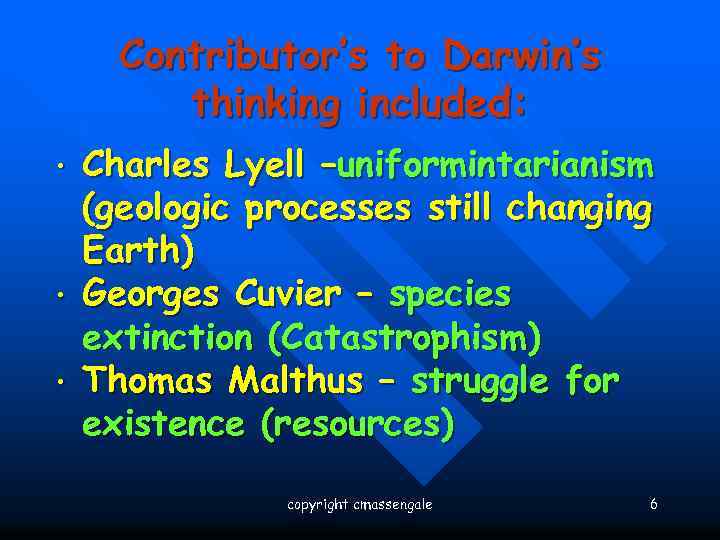 Contributor's to Darwin's thinking included:

• Charles Lyell –uniformintarianism (geologic processes still changing Earth)
• Georges Cuvier – species extinction (Catastrophism)
• Thomas Malthus – struggle for existence (resources)

copyright cmassengale

6